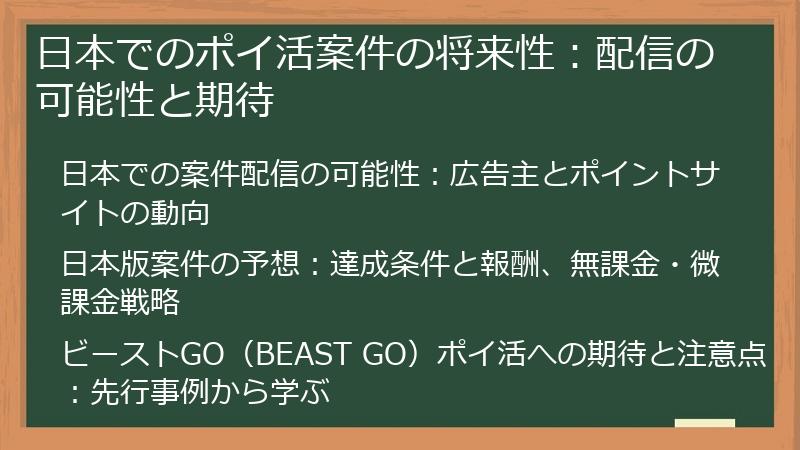 日本でのポイ活案件の将来性：配信の可能性と期待

日本での案件配信の可能性：広告主とポイントサイトの動向

日本版案件の予想：達成条件と報酬、無課金・微課金戦略

ビーストGO（BEAST GO）ポイ活への期待と注意点：先行事例から学ぶ